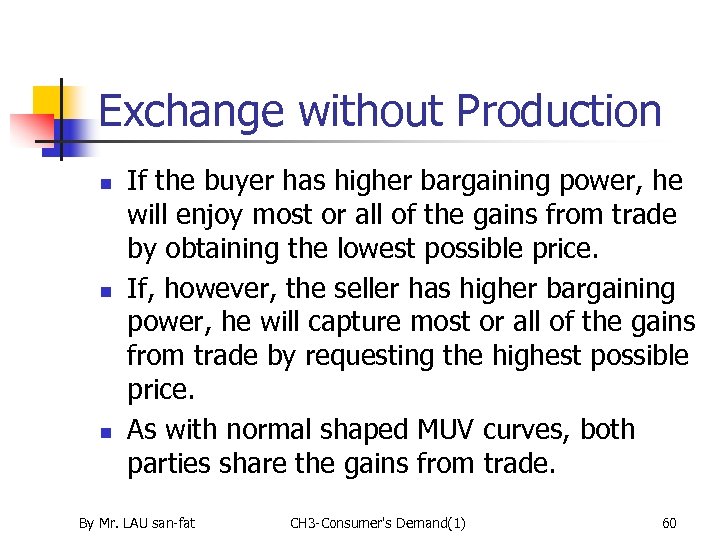 Exchange without Production

- If the buyer has higher bargaining power, he will enjoy most or all of the gains from trade by obtaining the lowest possible price.
- If, however, the seller has higher bargaining power, he will capture most or all of the gains from trade by requesting the highest possible price.
- As with normal shaped MUV curves, both parties share the gains from trade.

By Mr. LAU san-fat CH3-Consumer's Demand(1) 60